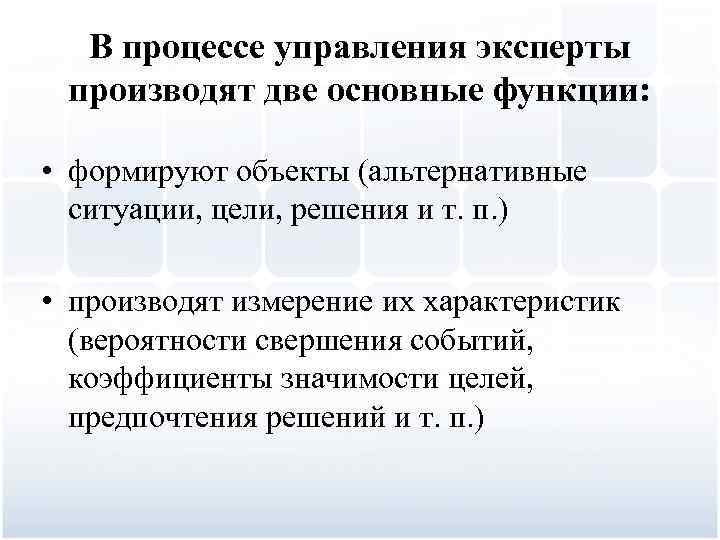 В процессе управления эксперты производят две основные функции:

• формируют объекты (альтернативные ситуации, цели, решения и т. п.)

• производят измерение их характеристик (вероятности свершения событий, коэффициенты значимости целей, предпочтения решений и т. п.)